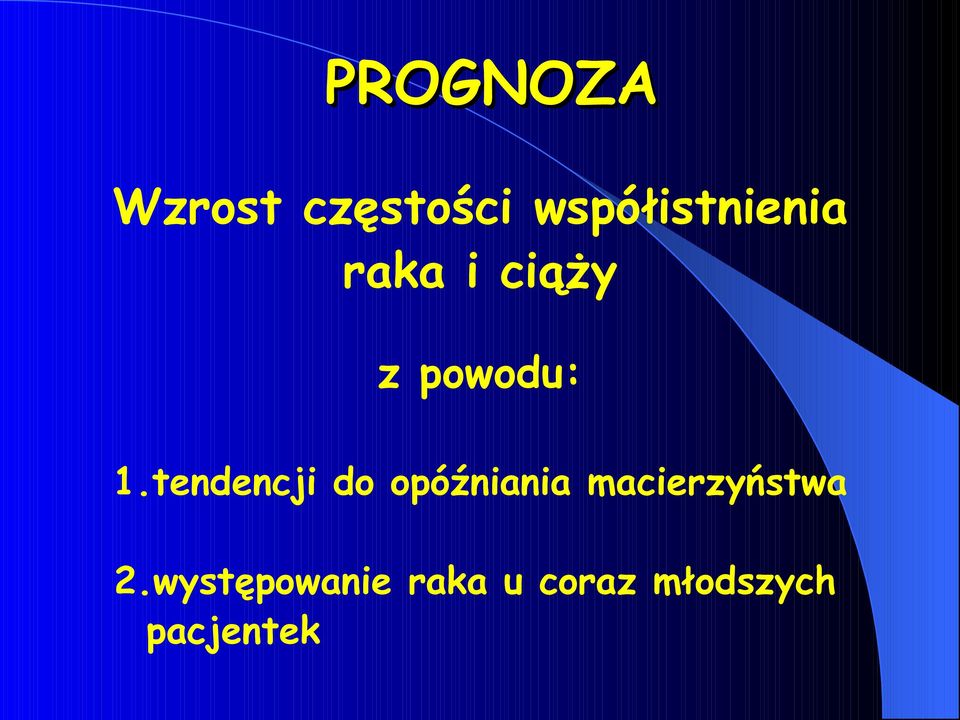 PROGNOZA

Wzrost częstości współistnienia raka i ciąży

z powodu:

1.tendencji do opóźniania macierzyństwa

2.występowanie raka u coraz młodszych pacjentek